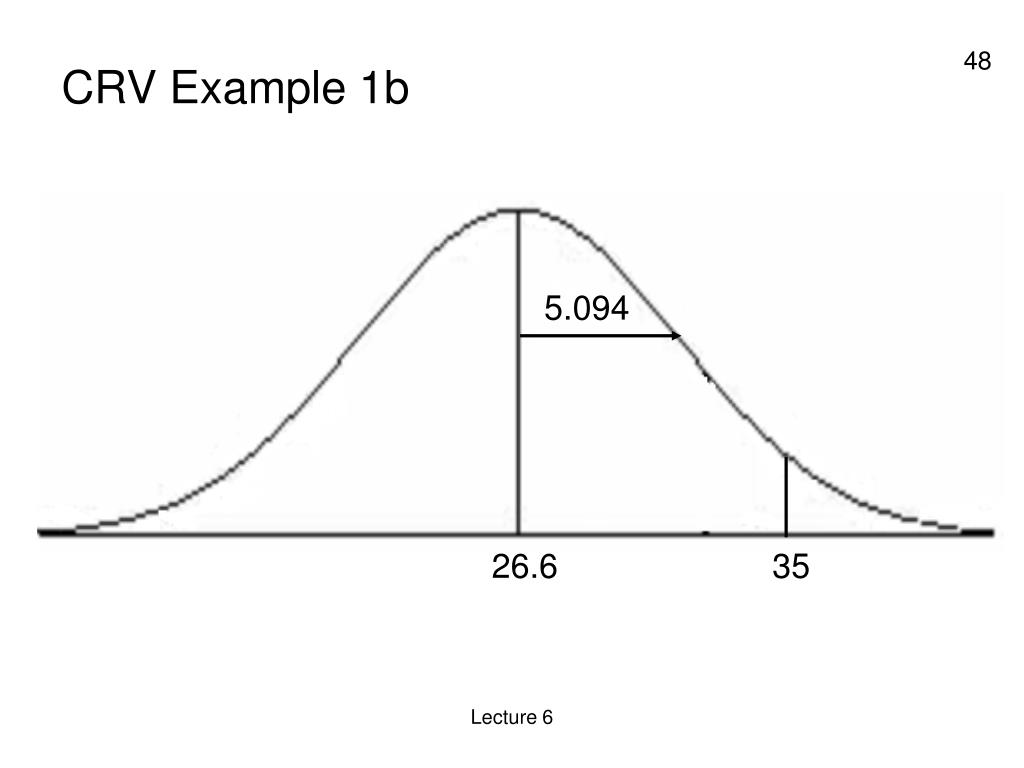 48

CRV Example 1b

5.094

26.6

35

Lecture 6